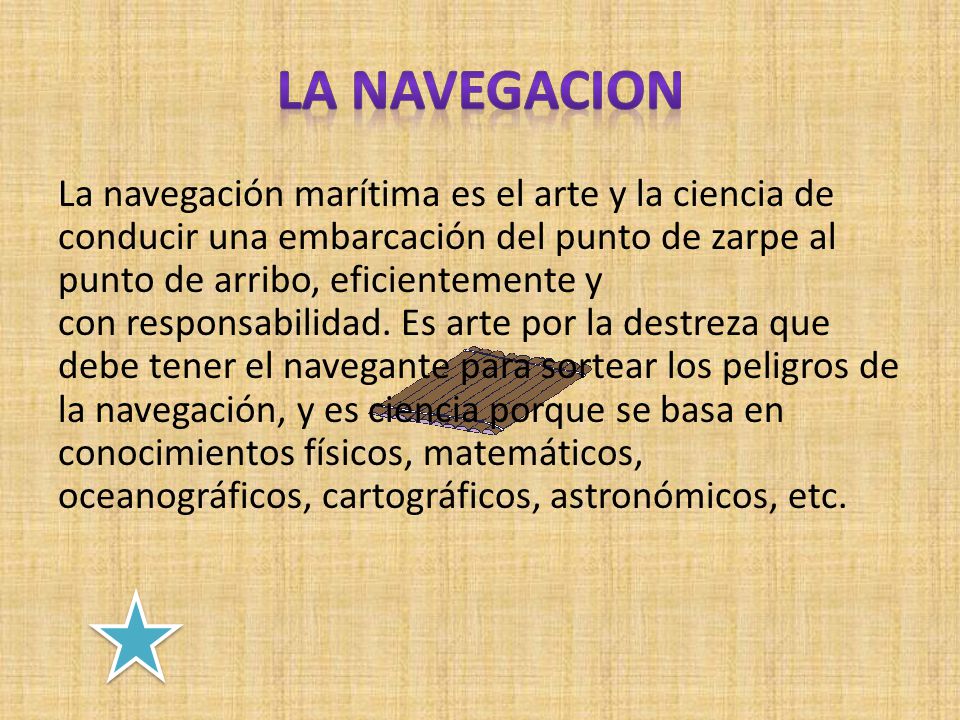 LA NAVEGACION

La navegación marítima es el arte y la ciencia de conducir una embarcación del punto de zarpe al punto de arribo, eficientemente y con responsabilidad. Es arte por la destreza que debe tener el navegante para sortear los peligros de la navegación, y es ciencia porque se basa en conocimientos físicos, matemáticos, oceanográficos, cartográficos, astronómicos, etc.